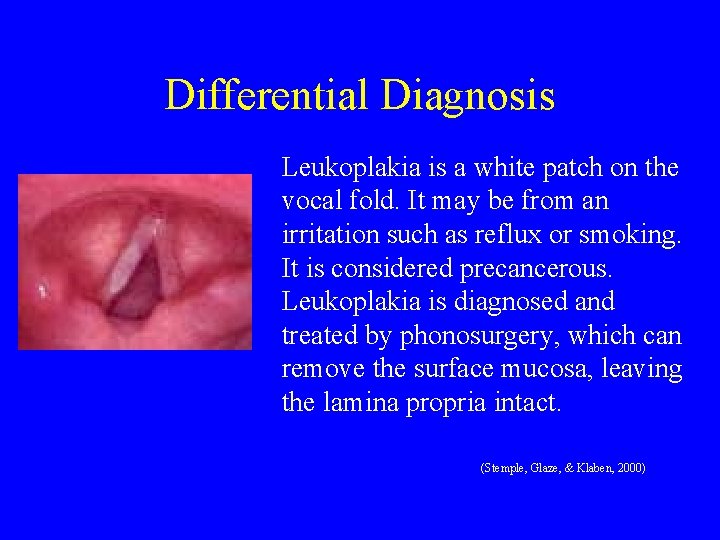 Differential Diagnosis

Leukoplakia is a white patch on the vocal fold. It may be from an irritation such as reflux or smoking. It is considered precancerous. Leukoplakia is diagnosed and treated by phonosurgery, which can remove the surface mucosa, leaving the lamina propria intact.

(Stemple, Glaze, & Klaben, 2000)